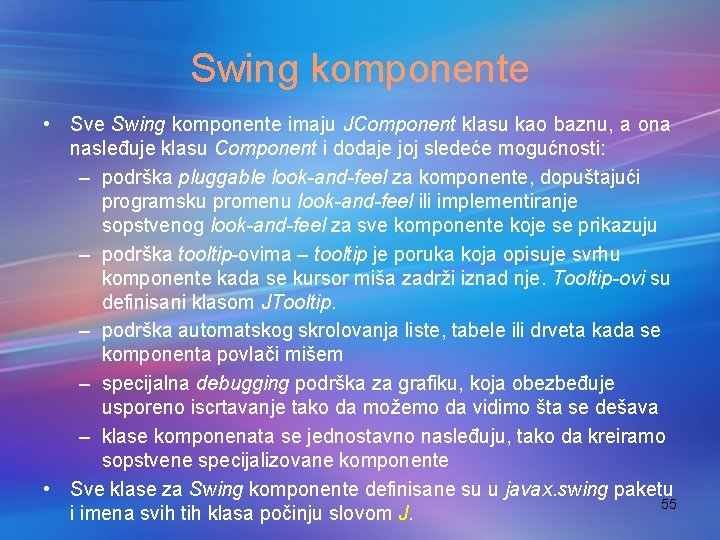 Swing komponente

• Sve Swing komponente imaju JComponent klasu kao baznu, a ona nasleđuje klasu Component i dodaje joj sledeće mogućnosti:
– podrška pluggable look-and-feel za komponente, dopuštajući programsku promenu look-and-feel ili implementiranje sopstvenog look-and-feel za sve komponente koje se prikazuju
– podrška tooltip-ovima – tooltip je poruka koja opisuje svrhu komponente kada se kursor miša zadrži iznad nje. Tooltip-ovi su definisani klasom JTooltip.
– podrška automatskog skrolovanja liste, tabele ili drveta kada se komponenta povlači mišem
– specijalna debugging podrška za grafiku, koja obezbeđuje usporeno iscrtavanje tako da možemo da vidimo šta se dešava
– klase komponenata se jednostavno nasleđuju, tako da kreiramo sopstvene specijalizovane komponente
• Sve klase za Swing komponente definisane su u javax.swing paketu i imena svih tih klasa počinju slovom J.

55